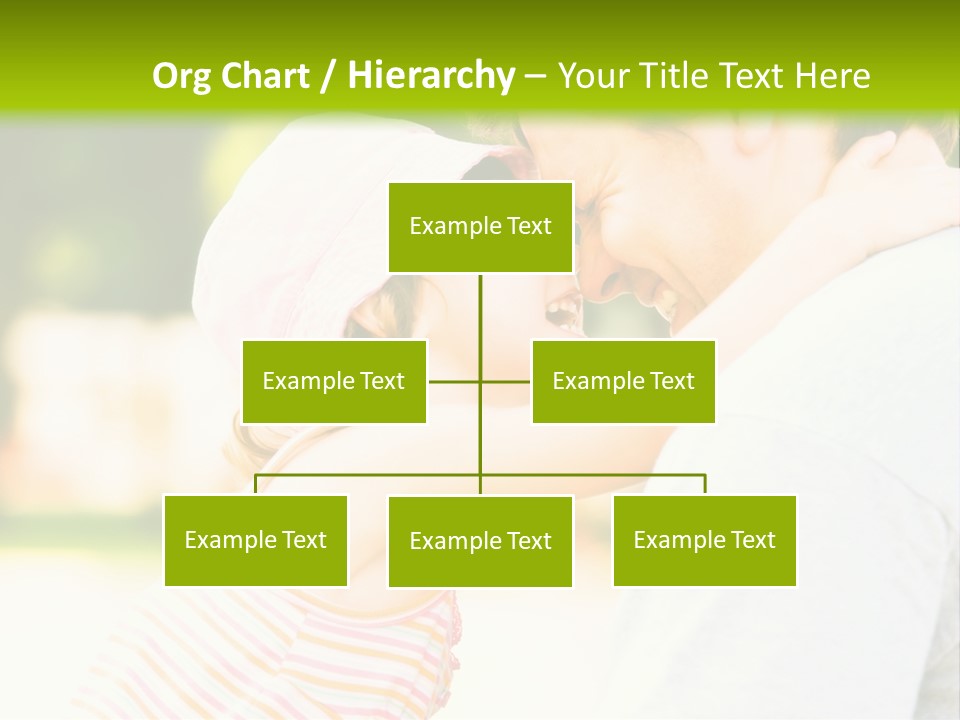 Org Chart / Hierarchy – Your Title Text Here

Example Text

Example Text

Example Text

Example Text

Example Text

Example Text